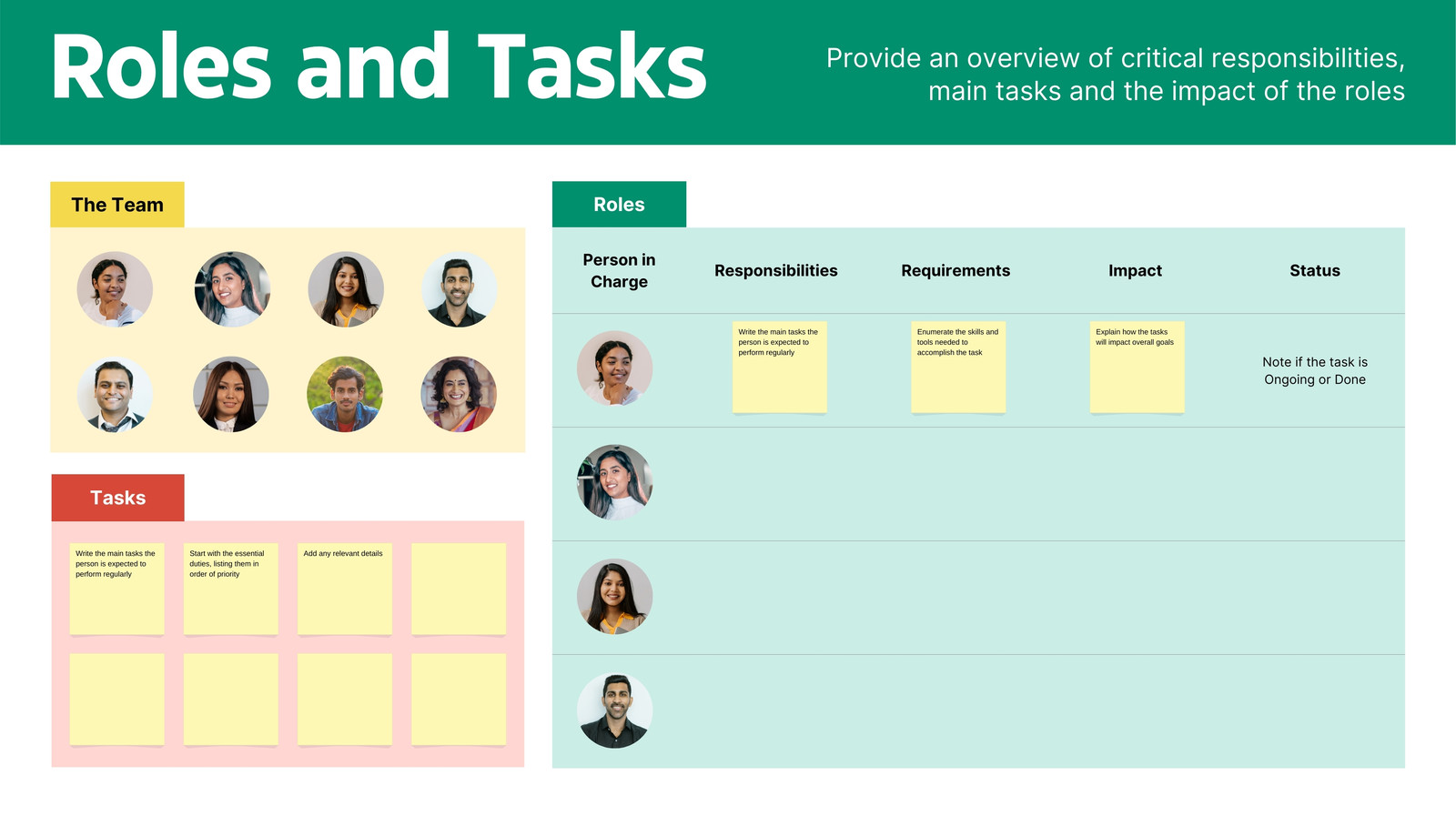 Roles and Tasks

Provide an overview of critical responsibilities, main tasks and the impact of the roles

The Team

Tasks

Write the main tasks the person is expected to perform regularly

Start with the essential duties, listing them in order of priority

Add any relevant details

Roles

| Person in Charge | Responsibilities | Requirements | Impact | Status |
|---|---|---|---|---|
| | Write the main tasks the person is expected to perform regularly | Enumerate the skills and tools needed to accomplish the task | Explain how the tasks will impact overall goals | Note if the task is Ongoing or Done |
| | | | | |
| | | | | |
| | | | | |